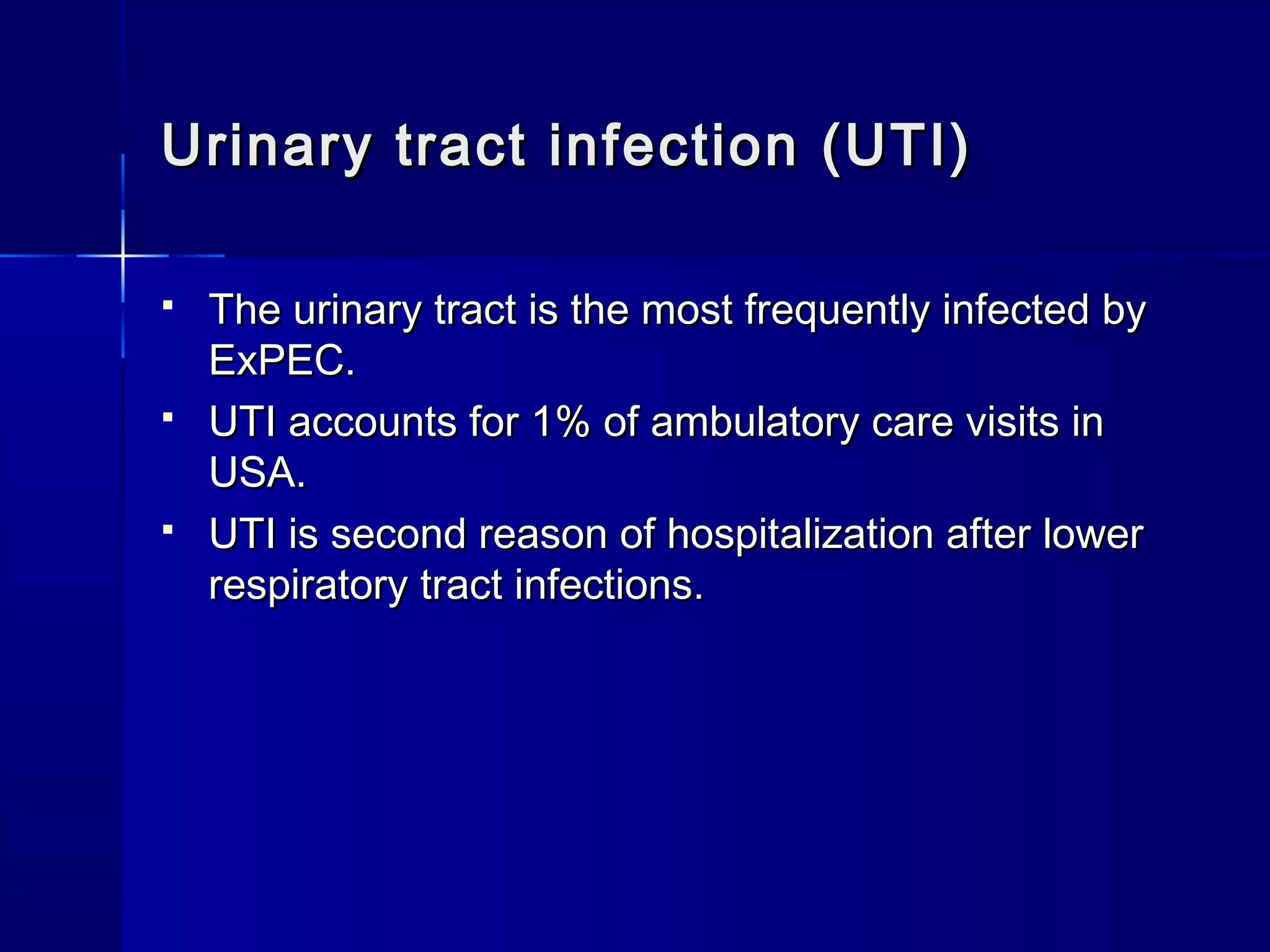 Urinary tract infection (UTI)

▪ The urinary tract is the most frequently infected by ExPEC.

▪ UTI accounts for 1% of ambulatory care visits in USA.

▪ UTI is second reason of hospitalization after lower respiratory tract infections.